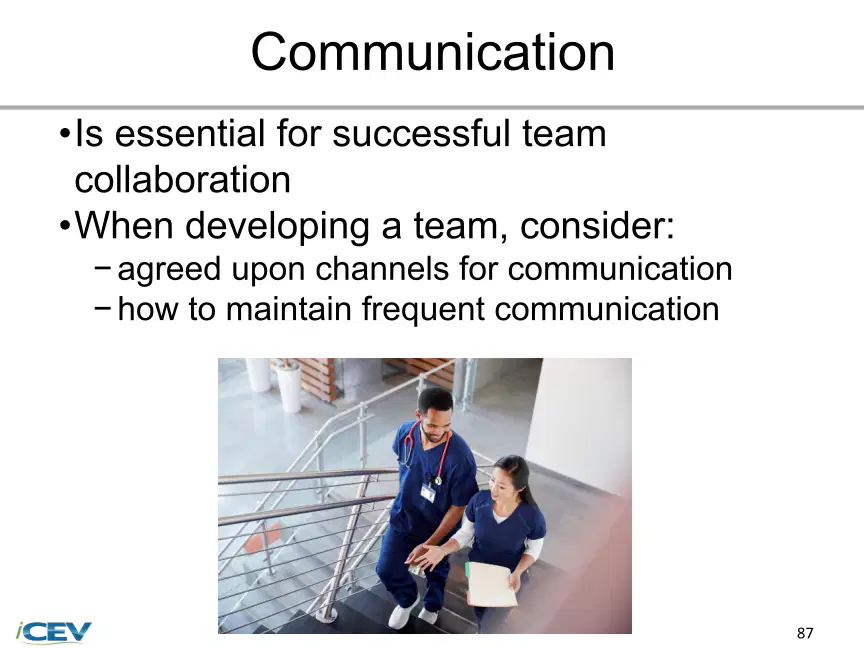 Communication

•Is essential for successful team collaboration
•When developing a team, consider:
 − agreed upon channels for communication
 − how to maintain frequent communication

iCEV

87